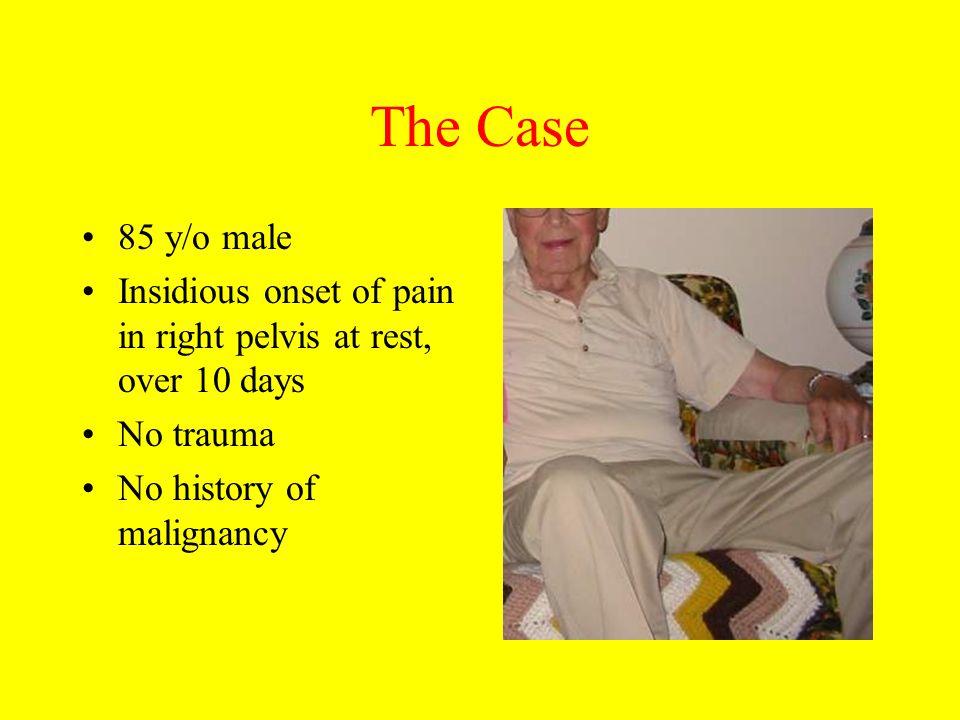 The Case

• 85 y/o male
• Insidious onset of pain in right pelvis at rest, over 10 days
• No trauma
• No history of malignancy